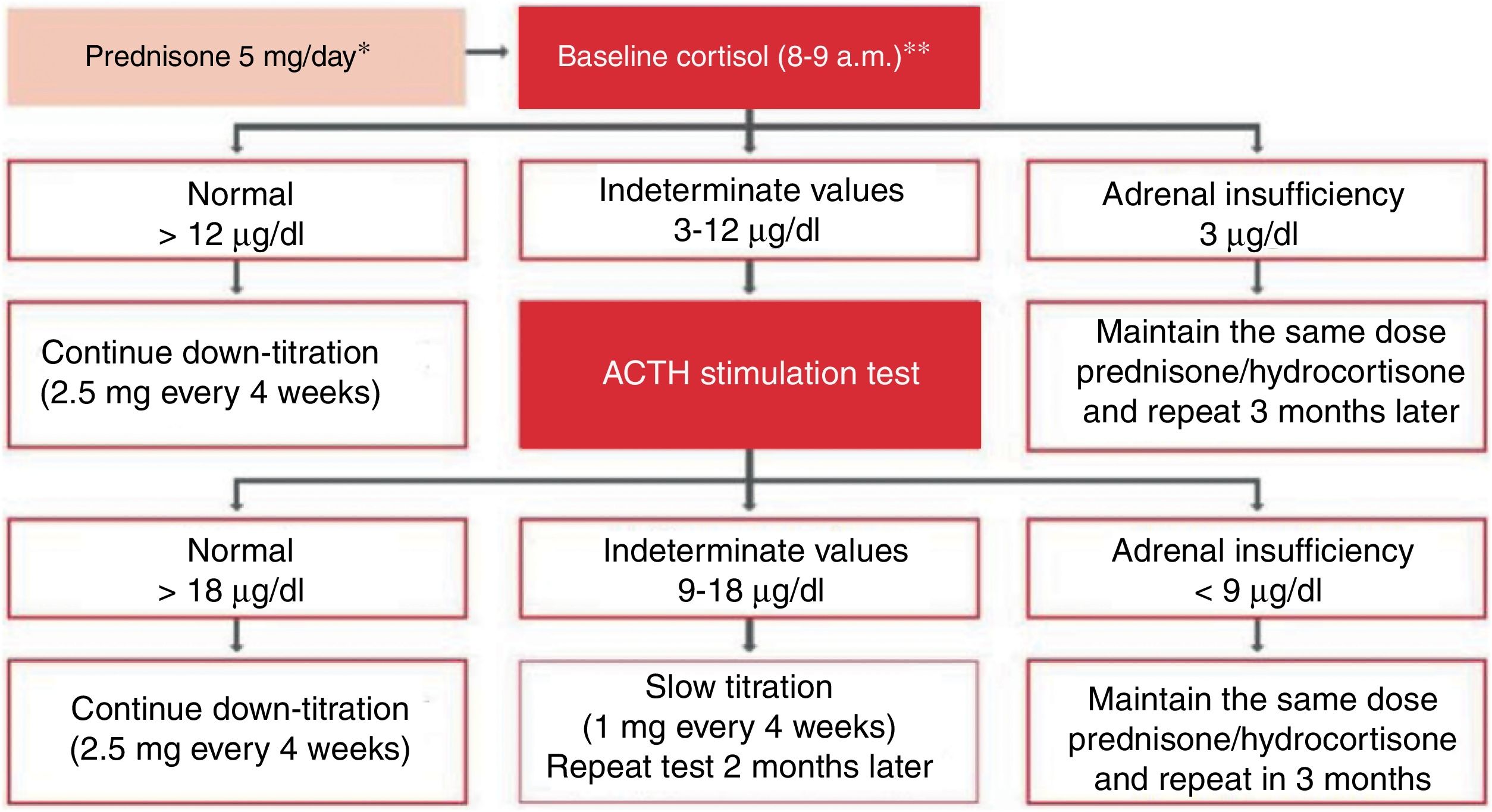 Prednisone 5 mg/day*

Baseline cortisol (8-9 a.m.)**

Normal
> 12 µg/dl

Indeterminate values
3-12 µg/dl

Adrenal insufficiency
3 µg/dl

Continue down-titration
(2.5 mg every 4 weeks)

ACTH stimulation test

Maintain the same dose prednisone/hydrocortisone and repeat 3 months later

Normal
> 18 µg/dl

Indeterminate values
9-18 µg/dl

Adrenal insufficiency
< 9 µg/dl

Continue down-titration
(2.5 mg every 4 weeks)

Slow titration
(1 mg every 4 weeks)
Repeat test 2 months later

Maintain the same dose prednisone/hydrocortisone and repeat in 3 months